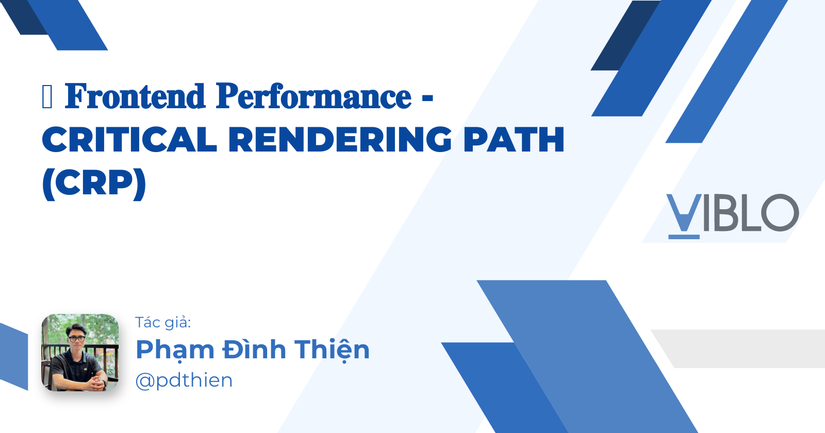 Frontend Performance - CRITICAL RENDERING PATH (CRP)

VIBLO

Tác giả:
Phạm Đình Thiện
@pdthien